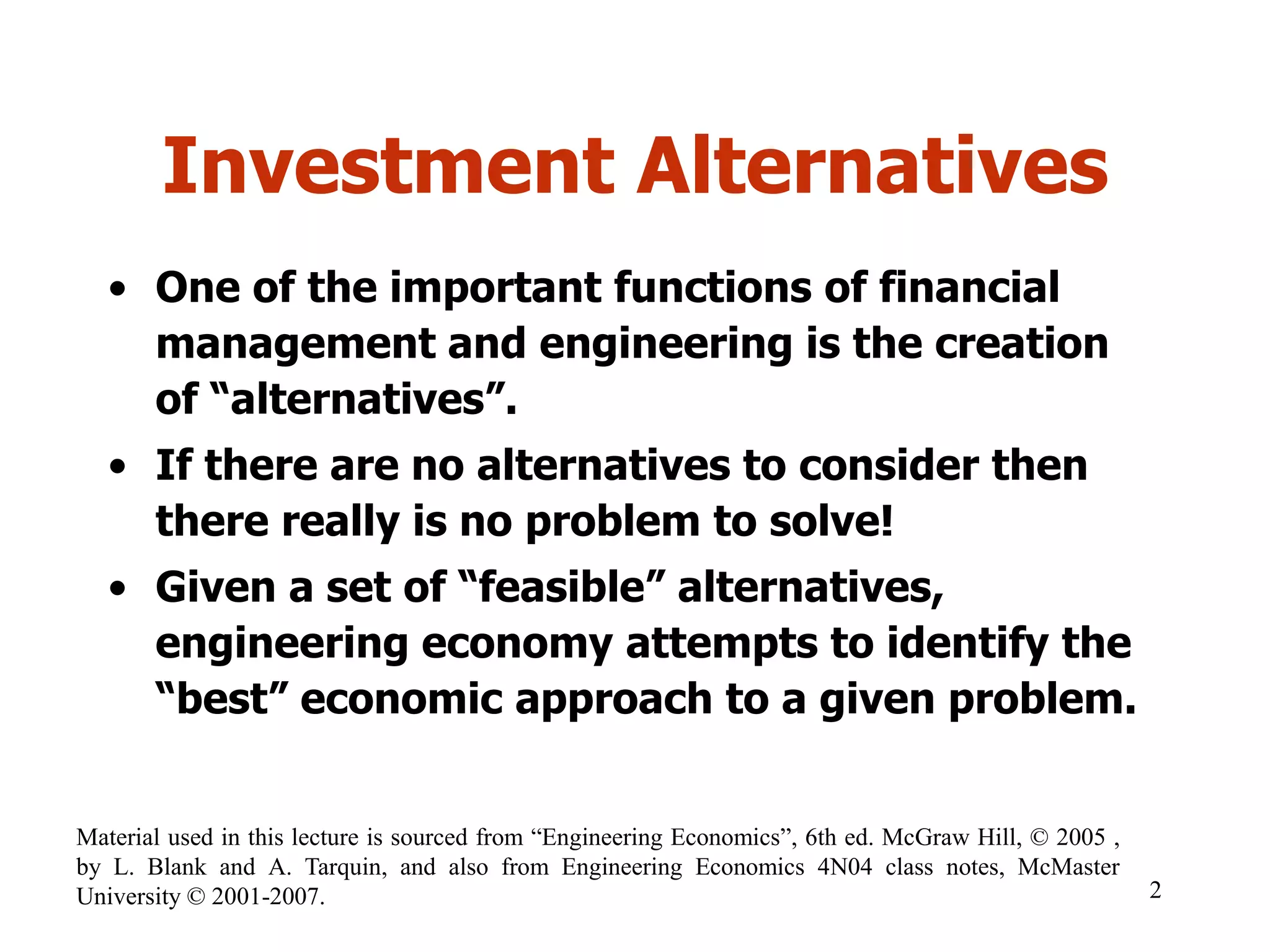 Investment Alternatives

• One of the important functions of financial management and engineering is the creation of “alternatives”.

• If there are no alternatives to consider then there really is no problem to solve!

• Given a set of “feasible” alternatives, engineering economy attempts to identify the “best” economic approach to a given problem.

Material used in this lecture is sourced from “Engineering Economics”, 6th ed. McGraw Hill, © 2005 , by L. Blank and A. Tarquin, and also from Engineering Economics 4N04 class notes, McMaster University © 2001-2007.

2